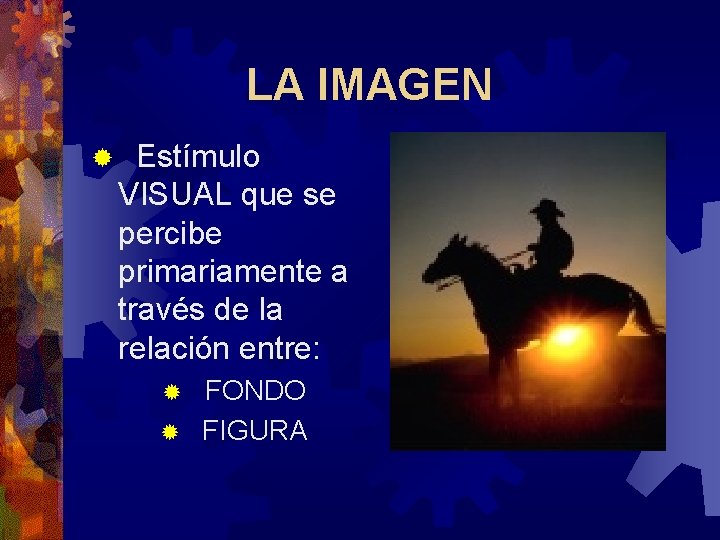 LA IMAGEN

Estímulo VISUAL que se percibe primariamente a través de la relación entre:

FONDO

FIGURA